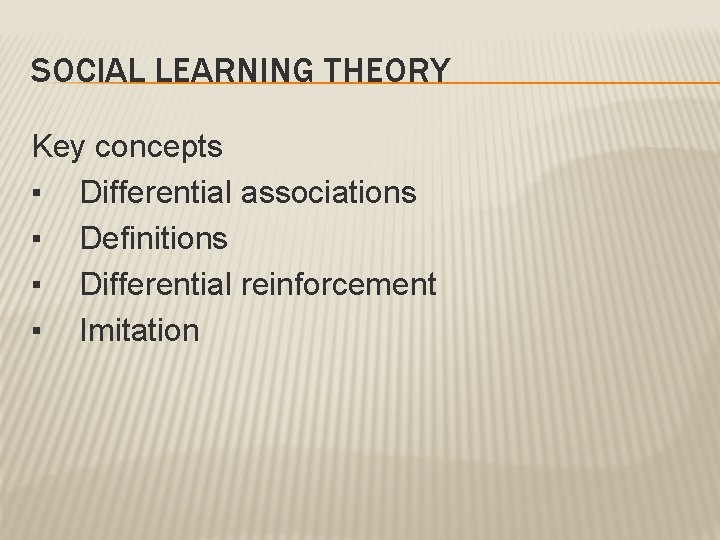 SOCIAL LEARNING THEORY

Key concepts
▪ Differential associations
▪ Definitions
▪ Differential reinforcement
▪ Imitation